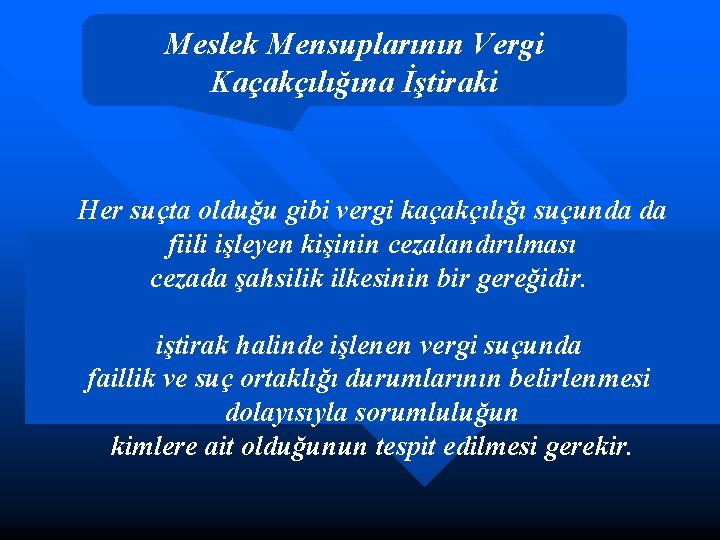 Meslek Mensuplarının Vergi Kaçakçılığına İştiraki

Her suçta olduğu gibi vergi kaçakçılığı suçunda da fiili işleyen kişinin cezalandırılması cezada şahsilik ilkesinin bir gereğidir.

iştirak halinde işlenen vergi suçunda faillik ve suç ortaklığı durumlarının belirlenmesi dolayısıyla sorumluluğun kimlere ait olduğunun tespit edilmesi gerekir.